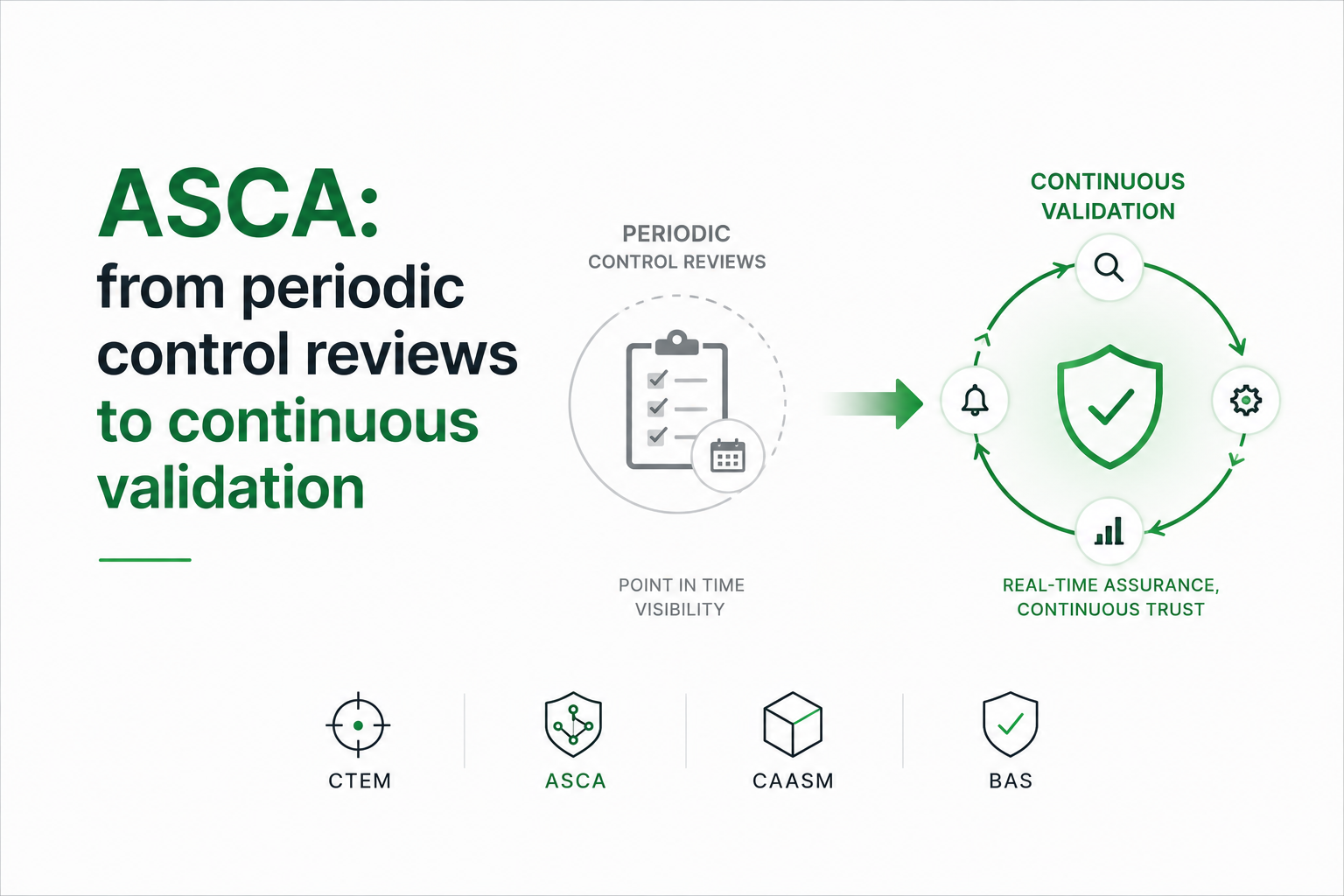 ASCA:
from periodic control reviews to continuous validation

PERIODIC
CONTROL REVIEWS

POINT IN TIME
VISIBILITY

CONTINUOUS
VALIDATION

REAL-TIME ASSURANCE,
CONTINUOUS TRUST

CTEM

ASCA

CAASM

BAS